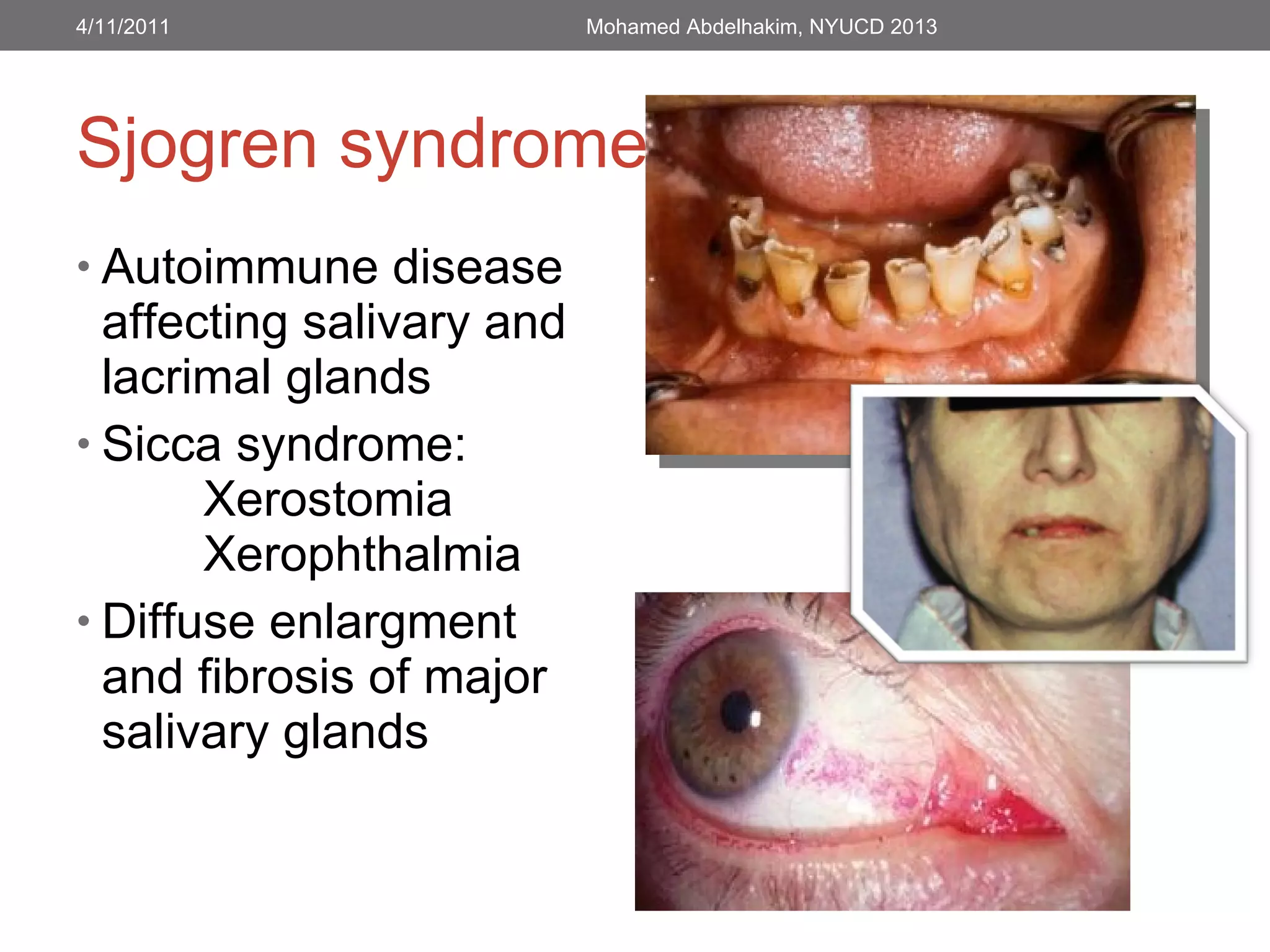 4/11/2011 Mohamed Abdelhakim, NYUCD 2013

Sjogren syndrome

• Autoimmune disease affecting salivary and lacrimal glands
• Sicca syndrome:
Xerostomia
Xerophthalmia
• Diffuse enlargment and fibrosis of major salivary glands